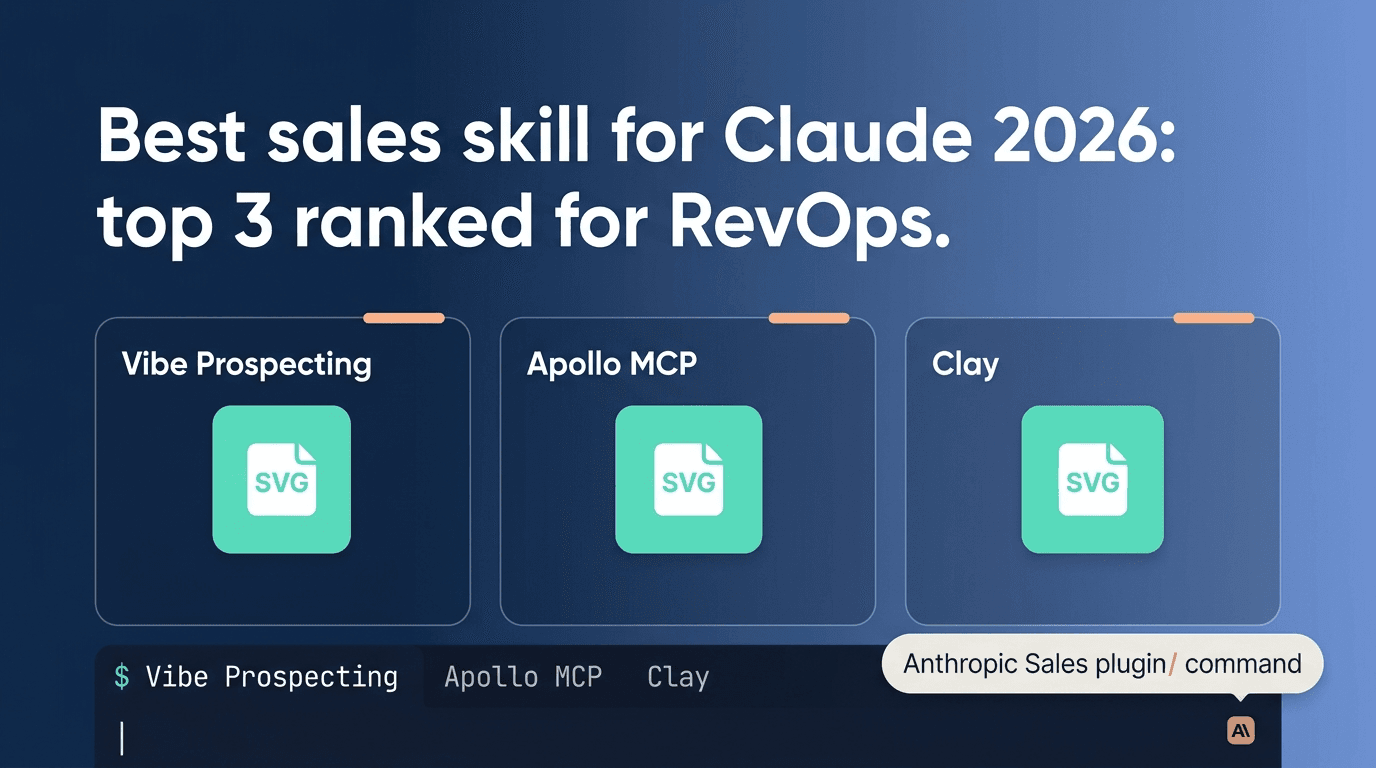 Best sales skill for Claude 2026: top 3 ranked for RevOps.

Vibe Prospecting

SVG

Apollo MCP

SVG

Clay

SVG

$ Vibe Prospecting Apollo MCP Clay

Anthropic Sales plugin/ command

A\